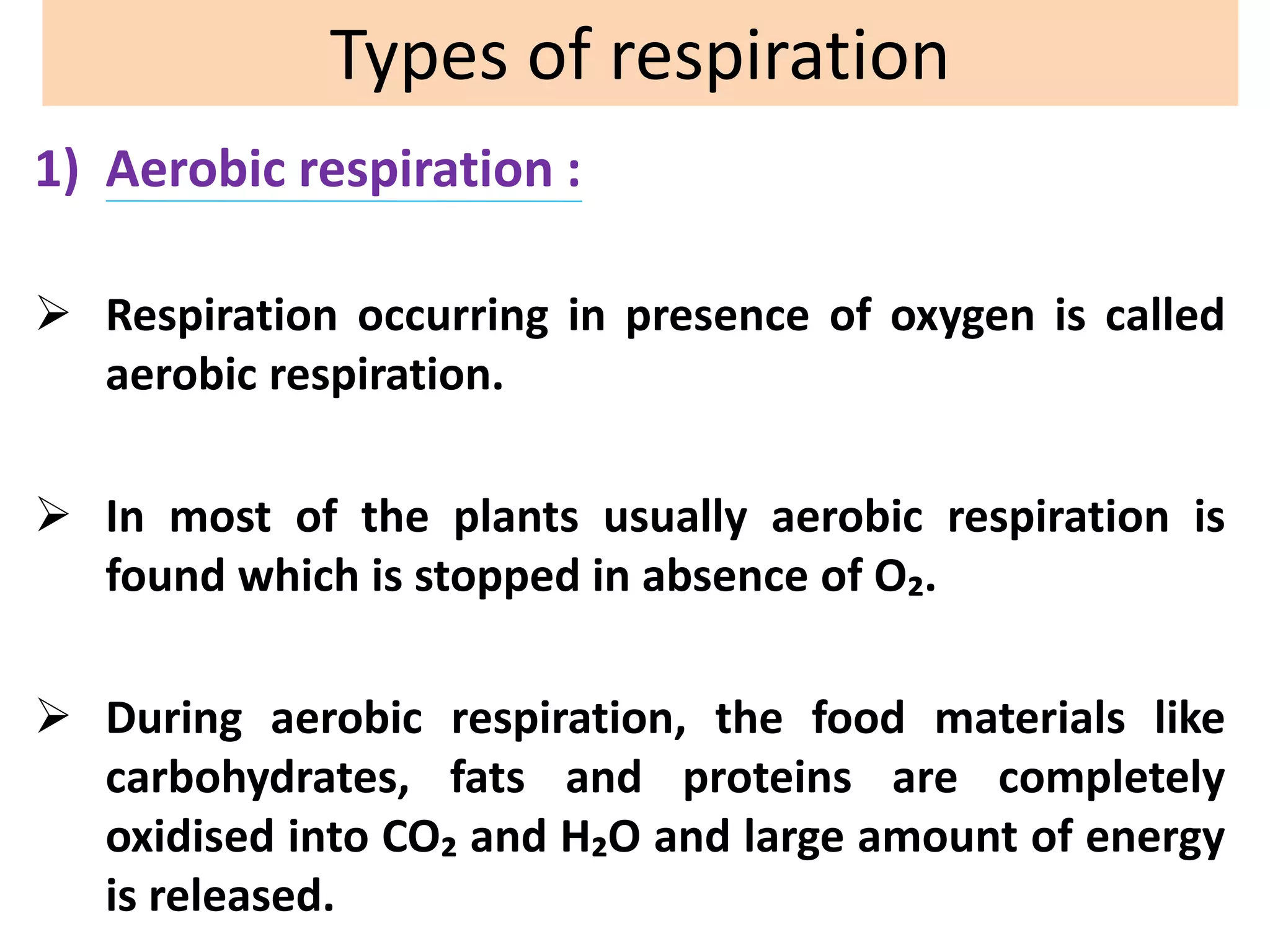 Types of respiration

1) Aerobic respiration :

➢ Respiration occurring in presence of oxygen is called aerobic respiration.

➢ In most of the plants usually aerobic respiration is found which is stopped in absence of $O_2$.

➢ During aerobic respiration, the food materials like carbohydrates, fats and proteins are completely oxidised into $CO_2$ and $H_2O$ and large amount of energy is released.